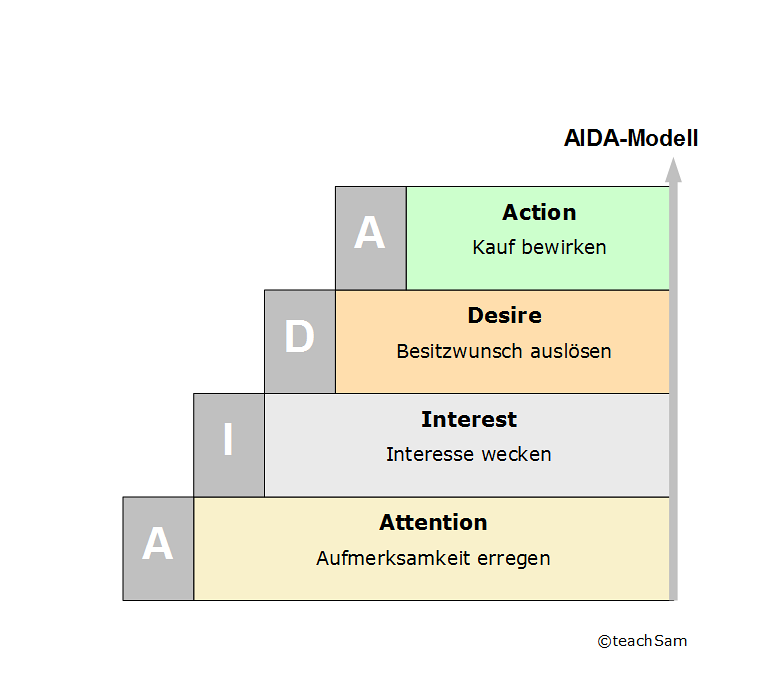 AIDA-Modell

A
Action
Kauf bewirken

D
Desire
Besitzwunsch auslösen

I
Interest
Interesse wecken

A
Attention
Aufmerksamkeit erregen

©teachSam